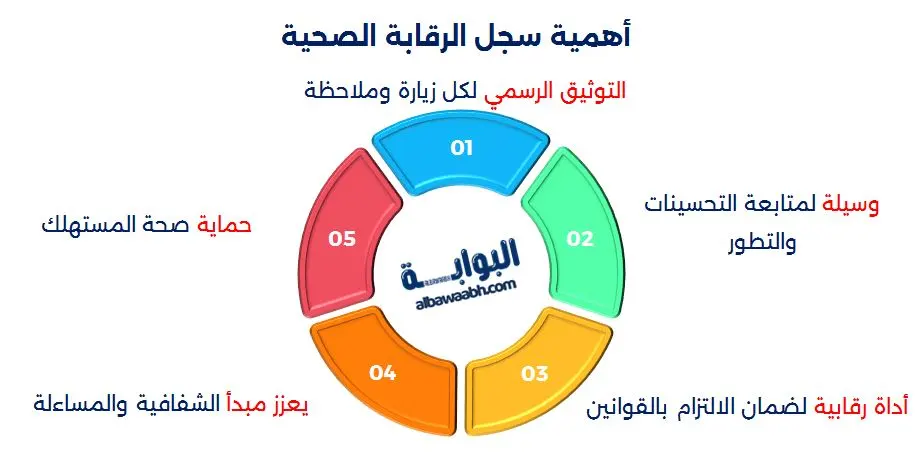 أهمية سجل الرقابة الصحية

التوثيق الرسمي لكل زيارة وملاحظة

01

وسيلة لمتابعة التحسينات والتطور

02

أداة رقابية لضمان الالتزام بالقوانين

03

يعزز مبدأ الشفافية والمساءلة

04

حماية صحة المستهلك

05

البوابة
albawaabh.com